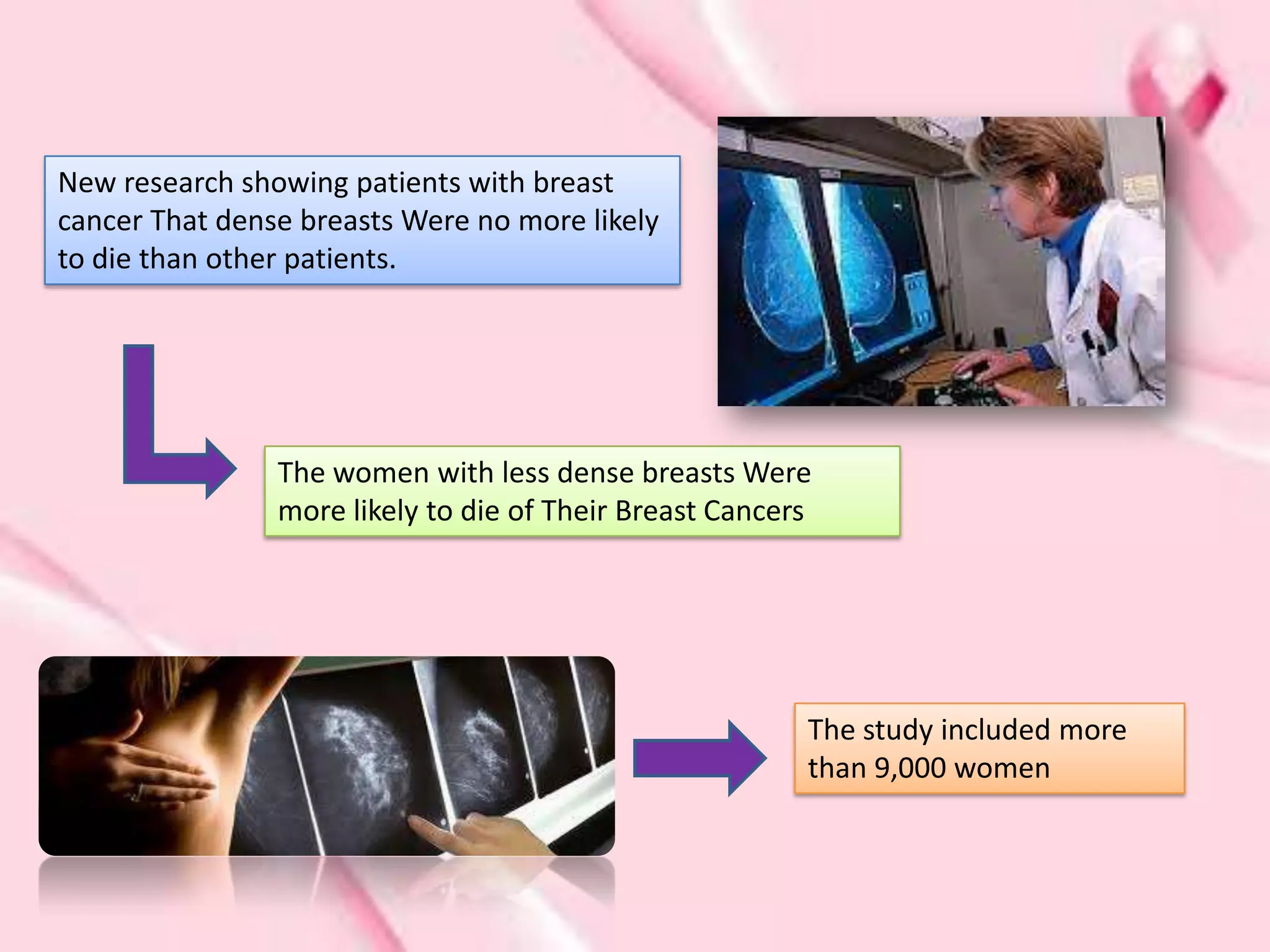 New research showing patients with breast cancer That dense breasts Were no more likely to die than other patients.

The women with less dense breasts Were more likely to die of Their Breast Cancers

The study included more than 9,000 women